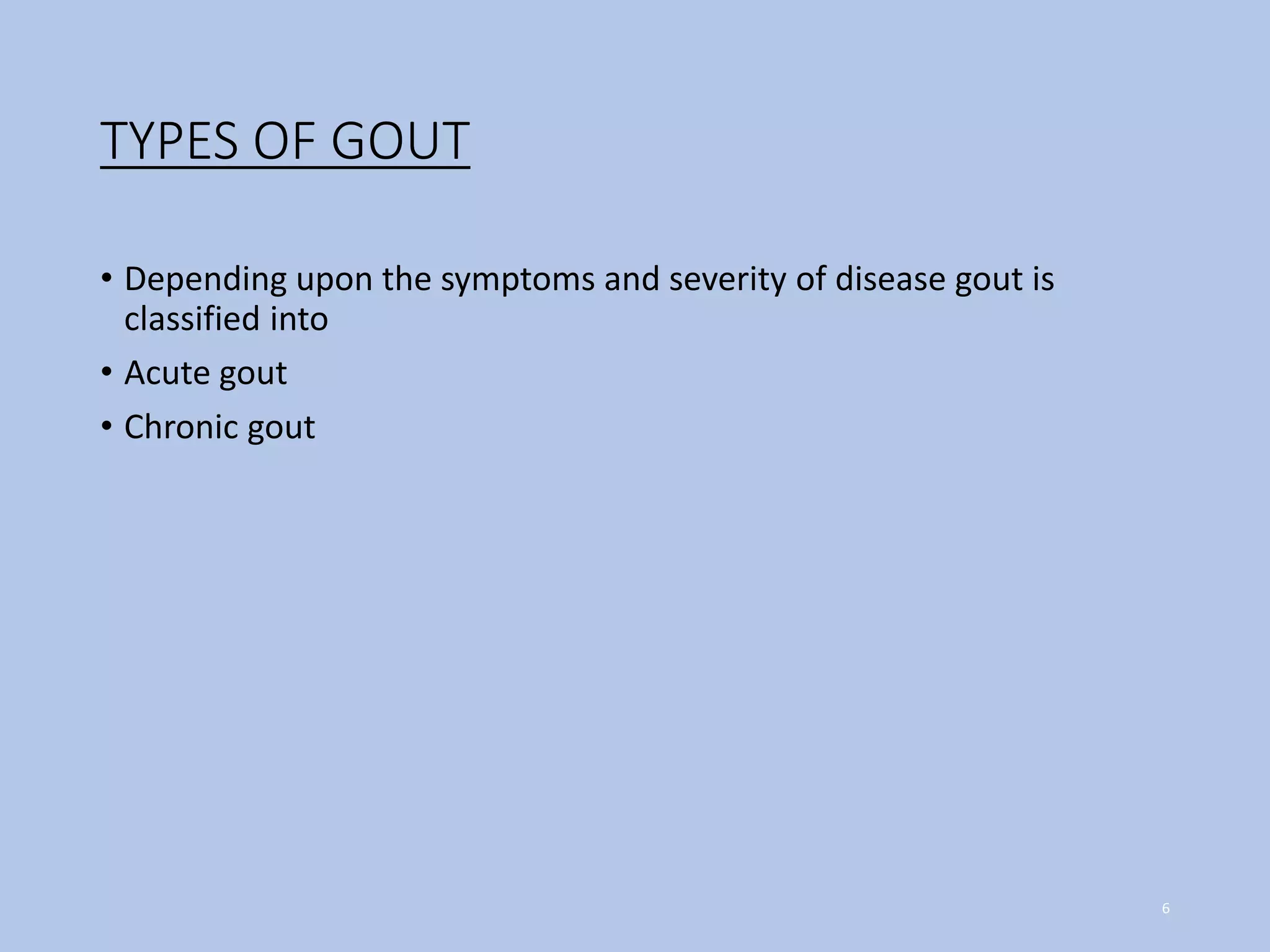 TYPES OF GOUT

• Depending upon the symptoms and severity of disease gout is classified into

• Acute gout

• Chronic gout

6